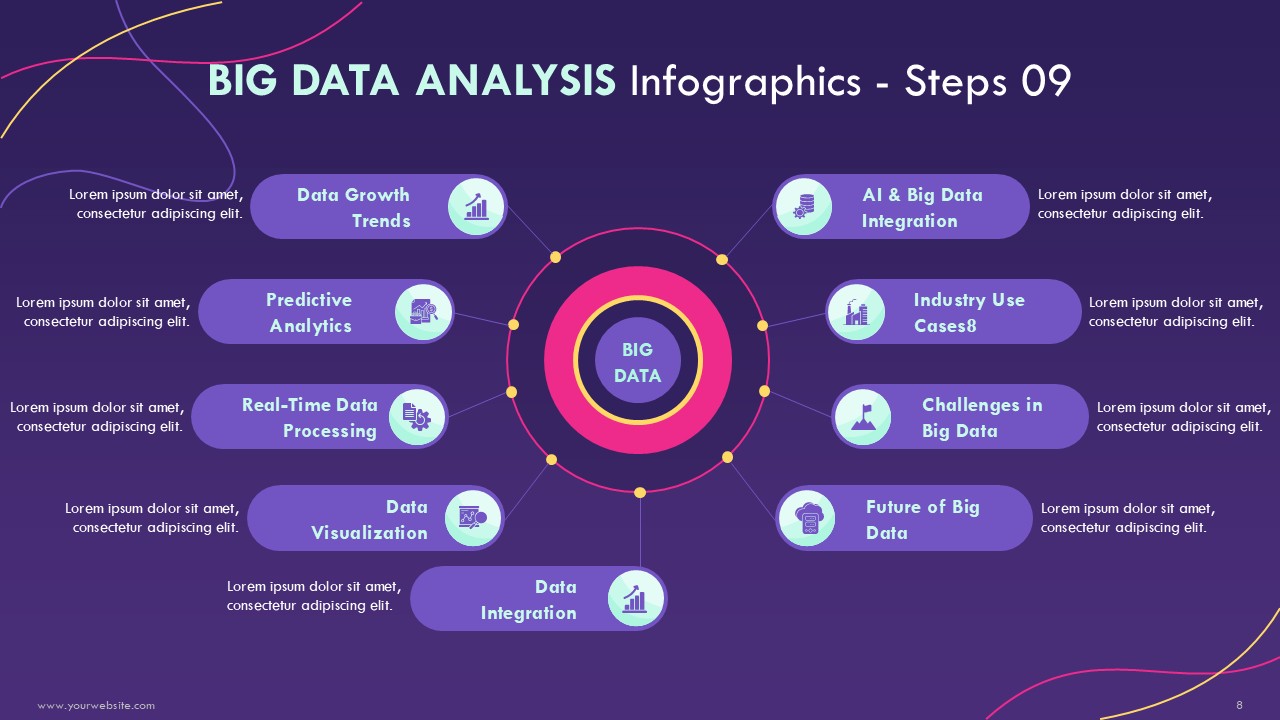 BIG DATA ANALYSIS Infographics - Steps 09

Lorem ipsum dolor sit amet, consectetur adipiscing elit.

Data Growth Trends

Lorem ipsum dolor sit amet, consectetur adipiscing elit.

Predictive Analytics

Lorem ipsum dolor sit amet, consectetur adipiscing elit.

Real-Time Data Processing

Lorem ipsum dolor sit amet, consectetur adipiscing elit.

Data Visualization

Lorem ipsum dolor sit amet, consectetur adipiscing elit.

Data Integration

BIG DATA

AI & Big Data Integration

Lorem ipsum dolor sit amet, consectetur adipiscing elit.

Industry Use Cases8

Lorem ipsum dolor sit amet, consectetur adipiscing elit.

Challenges in Big Data

Lorem ipsum dolor sit amet, consectetur adipiscing elit.

Future of Big Data

Lorem ipsum dolor sit amet, consectetur adipiscing elit.

www.yourwebsite.com

8